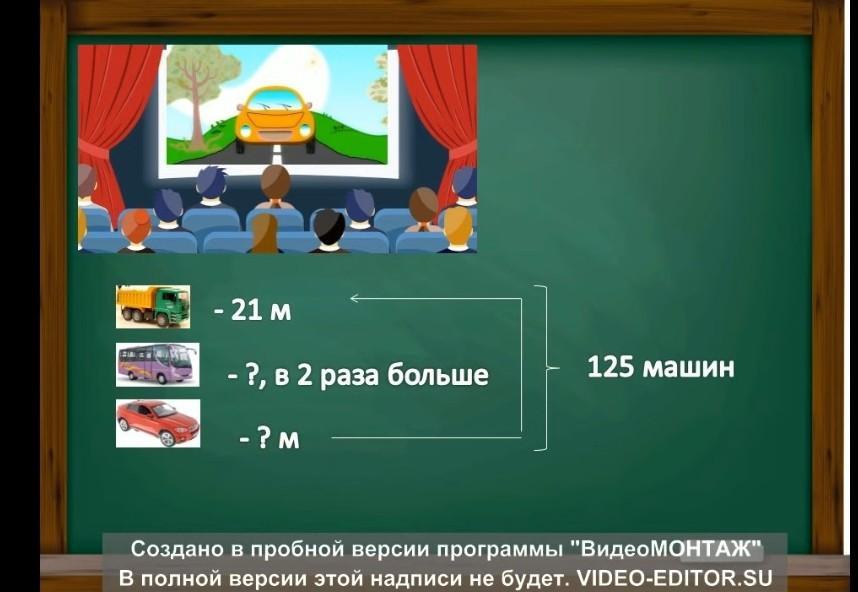 - 21 м

- ?, в 2 раза больше

- ? м

125 машин

Создано в пробной версии программы "ВидеоМОНТАЖ"
В полной версии этой надписи не будет. VIDEO-EDITOR.SU